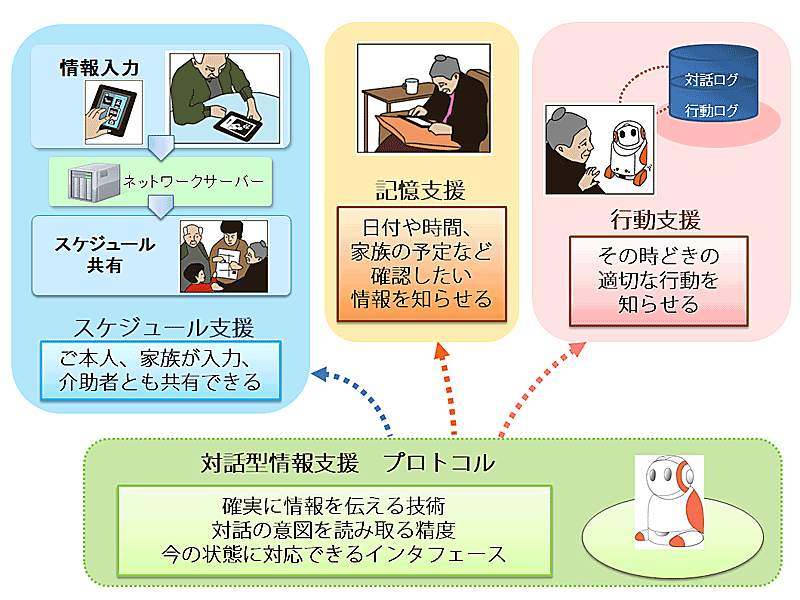 情報入力

ネットワークサーバー

スケジュール共有

スケジュール支援

ご本人、家族が入力、介助者とも共有できる

記憶支援

日付や時間、家族の予定など確認したい情報を知らせる

対話ログ

行動ログ

行動支援

その時どきの適切な行動を知らせる

対話型情報支援 プロトコル

確実に情報を伝える技術
対話の意図を読み取る精度
今の状態に対応できるインタフェース